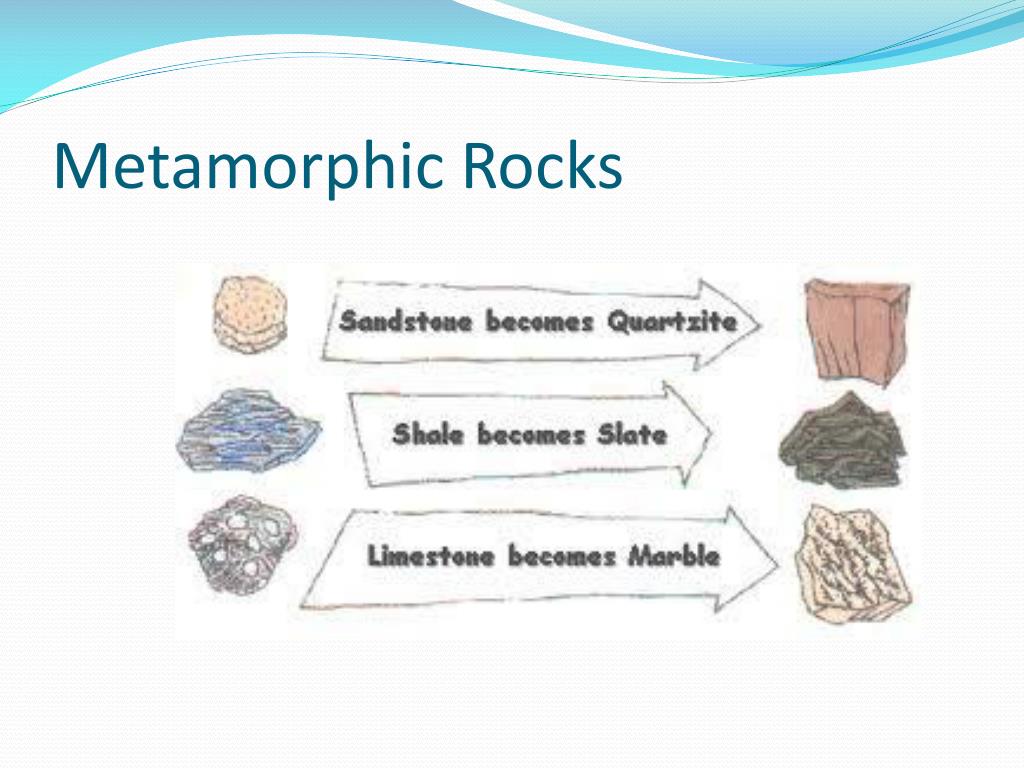 Metamorphic Rocks

Sandstone becomes Quartzite

Shale becomes Slate

Limestone becomes Marble